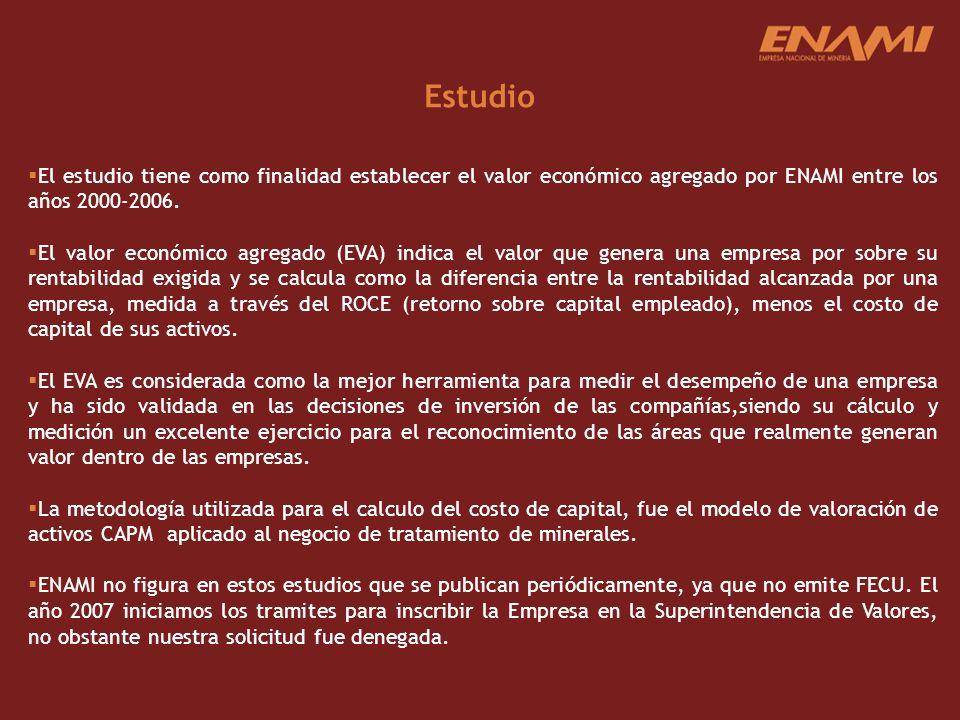 ENAMI
EMPRESA NACIONAL DE MINERIA

Estudio

▪El estudio tiene como finalidad establecer el valor económico agregado por ENAMI entre los años 2000-2006.

▪El valor económico agregado (EVA) indica el valor que genera una empresa por sobre su rentabilidad exigida y se calcula como la diferencia entre la rentabilidad alcanzada por una empresa, medida a través del ROCE (retorno sobre capital empleado), menos el costo de capital de sus activos.

▪El EVA es considerada como la mejor herramienta para medir el desempeño de una empresa y ha sido validada en las decisiones de inversión de las compañías,siendo su cálculo y medición un excelente ejercicio para el reconocimiento de las áreas que realmente generan valor dentro de las empresas.

▪La metodología utilizada para el calculo del costo de capital, fue el modelo de valoración de activos CAPM aplicado al negocio de tratamiento de minerales.

▪ENAMI no figura en estos estudios que se publican periódicamente, ya que no emite FECU. El año 2007 iniciamos los tramites para inscribir la Empresa en la Superintendencia de Valores, no obstante nuestra solicitud fue denegada.